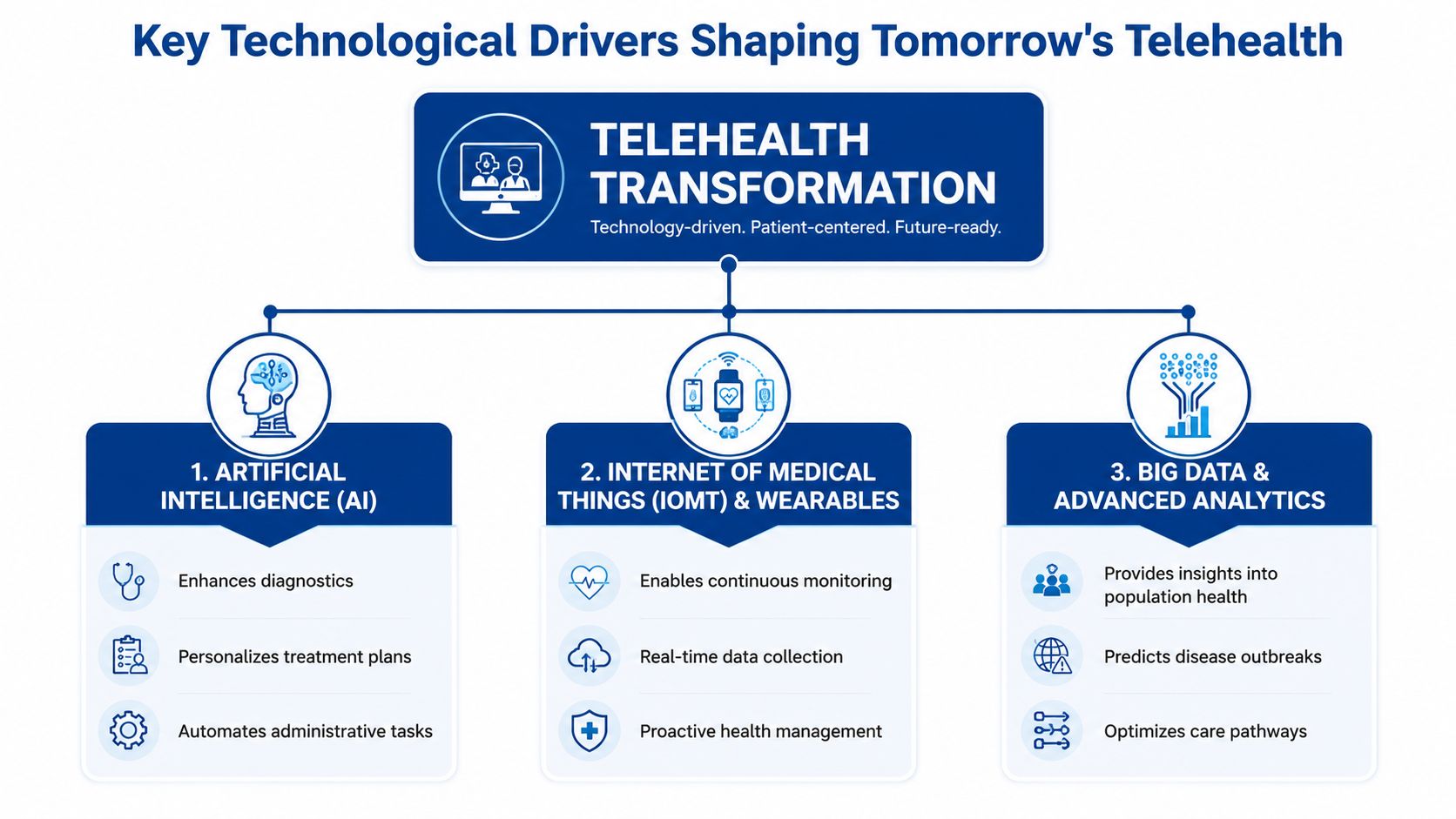 Key Technological Drivers Shaping Tomorrow's Telehealth

TELEHEALTH TRANSFORMATION

Technology-driven. Patient-centered. Future-ready.

1. ARTIFICIAL INTELLIGENCE (AI)

Enhances diagnostics

Personalizes treatment plans

Automates administrative tasks

2. INTERNET OF MEDICAL THINGS (IOMT) & WEARABLES

Enables continuous monitoring

Real-time data collection

Proactive health management

3. BIG DATA & ADVANCED ANALYTICS

Provides insights into population health

Predicts disease outbreaks

Optimizes care pathways